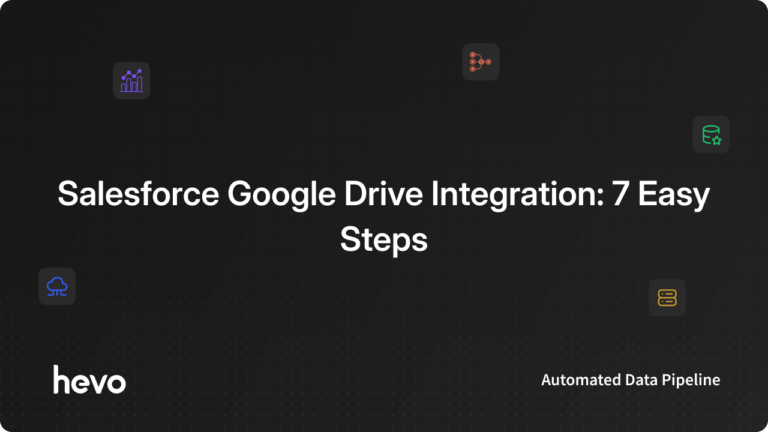 Salesforce Google Drive Integration: 7 Easy Steps

hevo

Automated Data Pipeline